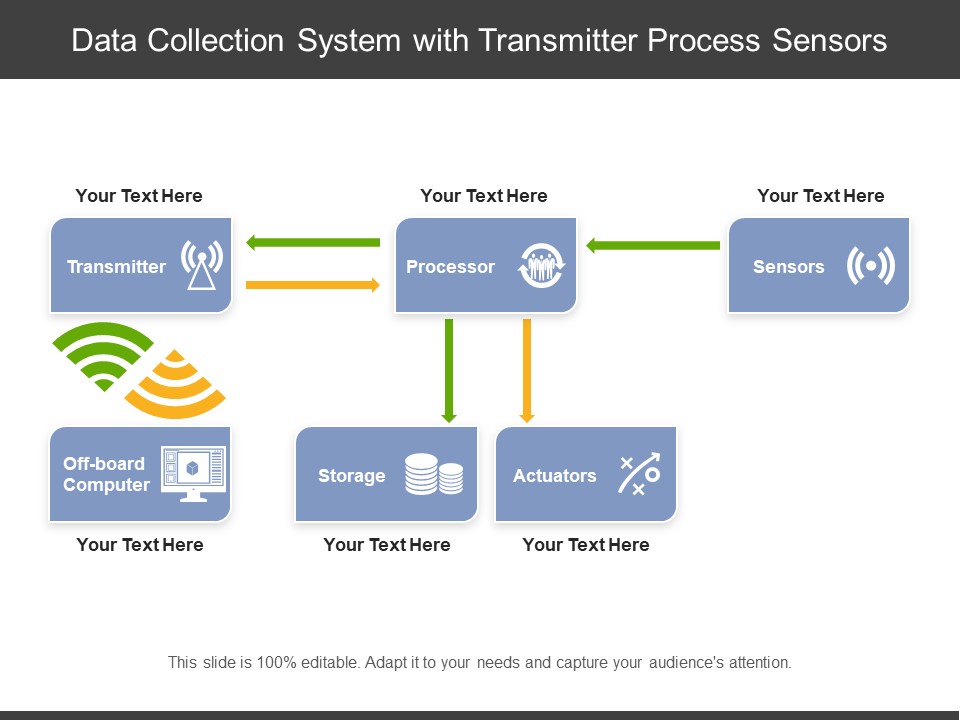 Data Collection System with Transmitter Process Sensors

Your Text Here

Transmitter

Your Text Here

Processor

Your Text Here

Sensors

Off-board Computer

Your Text Here

Storage

Your Text Here

Actuators

Your Text Here

This slide is 100% editable. Adapt it to your needs and capture your audience's attention.